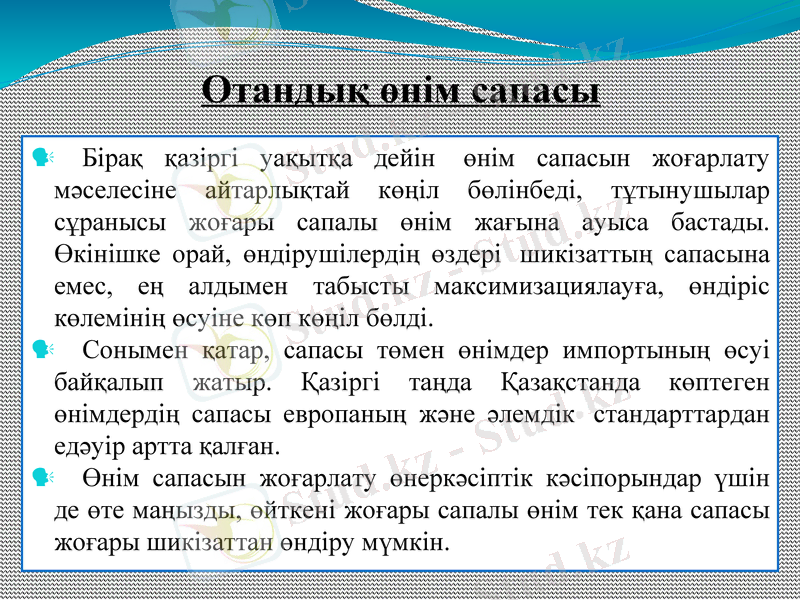 Отандық өнім сапасы

Бірақ қазіргі уақытқа дейін өнім сапасын жоғарлату мәселесіне айтарлықтай көңіл бөлінбеді, тұтынушылар сұранысы жоғары сапалы өнім жағына ауыса бастады. Өкінішке орай, өндірушілердің өздері шикізаттың сапасына емес, ең алдымен табысты максимизациялауға, өндіріс көлемінің өсуіне көп көңіл бөлді.

Сонымен қатар, сапасы төмен өнімдер импортының өсуі байқалып жатыр. Қазіргі таңда Қазақстанда көптеген өнімдердің сапасы европаның және әлемдік стандарттардан едәуір артта қалған.

Өнім сапасын жоғарлату өнеркәсіптік кәсіпорындар үшін де өте маңызды, өйткені жоғары сапалы өнім тек қана сапасы жоғары шикізаттан өндіру мүмкін.

Stud.kz - Stud.kz